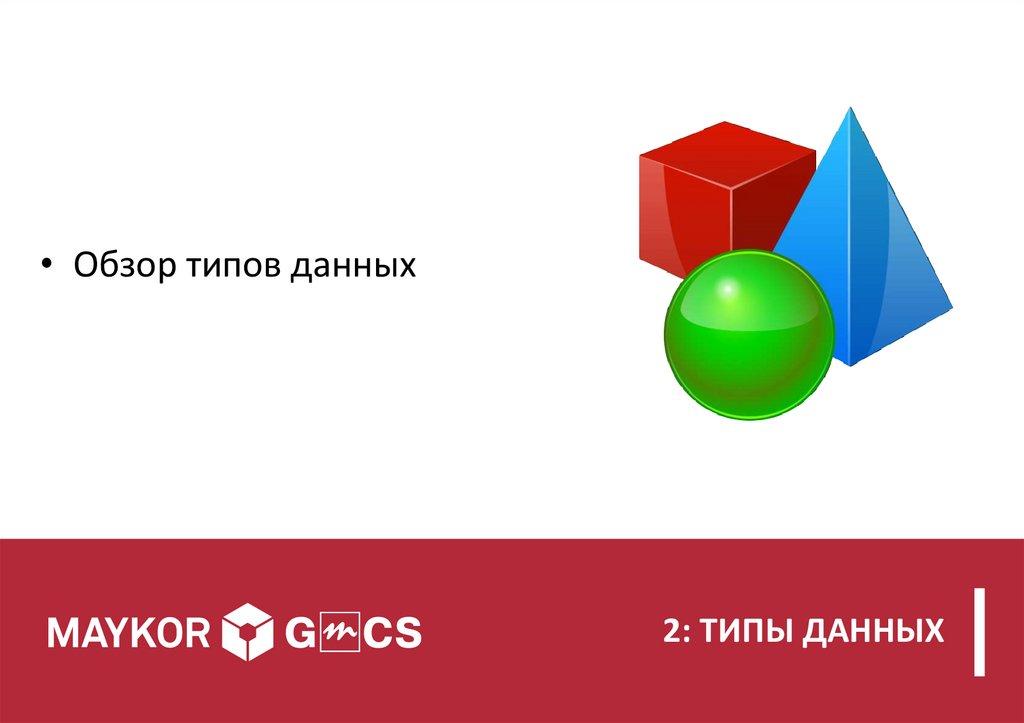 • Обзор типов данных

MAYKOR GMCS

2: ТИПЫ ДАННЫХ